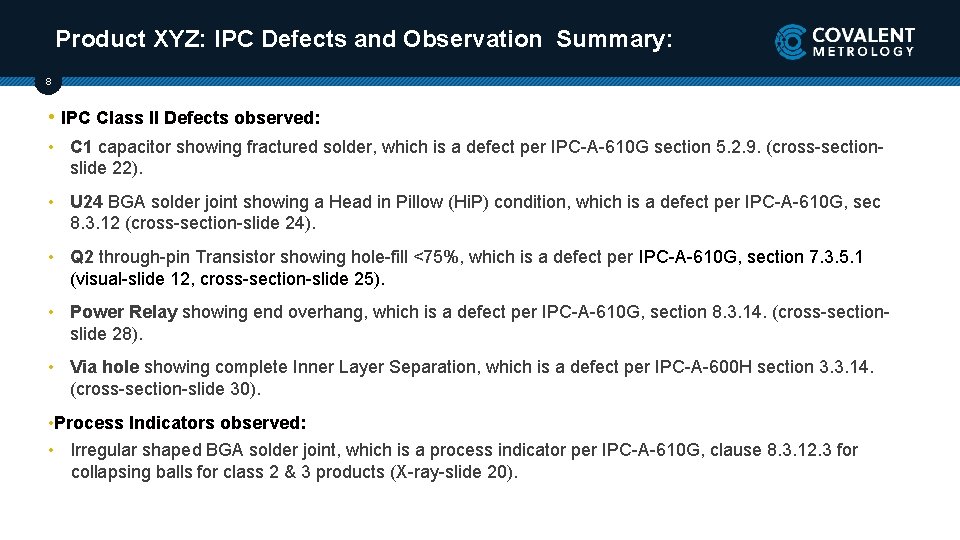 Product XYZ: IPC Defects and Observation Summary:

COVALENT METROLOGY

8

• IPC Class II Defects observed:

• C1 capacitor showing fractured solder, which is a defect per IPC-A-610G section 5.2.9. (cross-section-slide 22).

• U24 BGA solder joint showing a Head in Pillow (HiP) condition, which is a defect per IPC-A-610G, sec 8.3.12 (cross-section-slide 24).

• Q2 through-pin Transistor showing hole-fill <75%, which is a defect per IPC-A-610G, section 7.3.5.1 (visual-slide 12, cross-section-slide 25).

• Power Relay showing end overhang, which is a defect per IPC-A-610G, section 8.3.14. (cross-section-slide 28).

• Via hole showing complete Inner Layer Separation, which is a defect per IPC-A-600H section 3.3.14. (cross-section-slide 30).

•Process Indicators observed:

• Irregular shaped BGA solder joint, which is a process indicator per IPC-A-610G, clause 8.3.12.3 for collapsing balls for class 2 & 3 products (X-ray-slide 20).